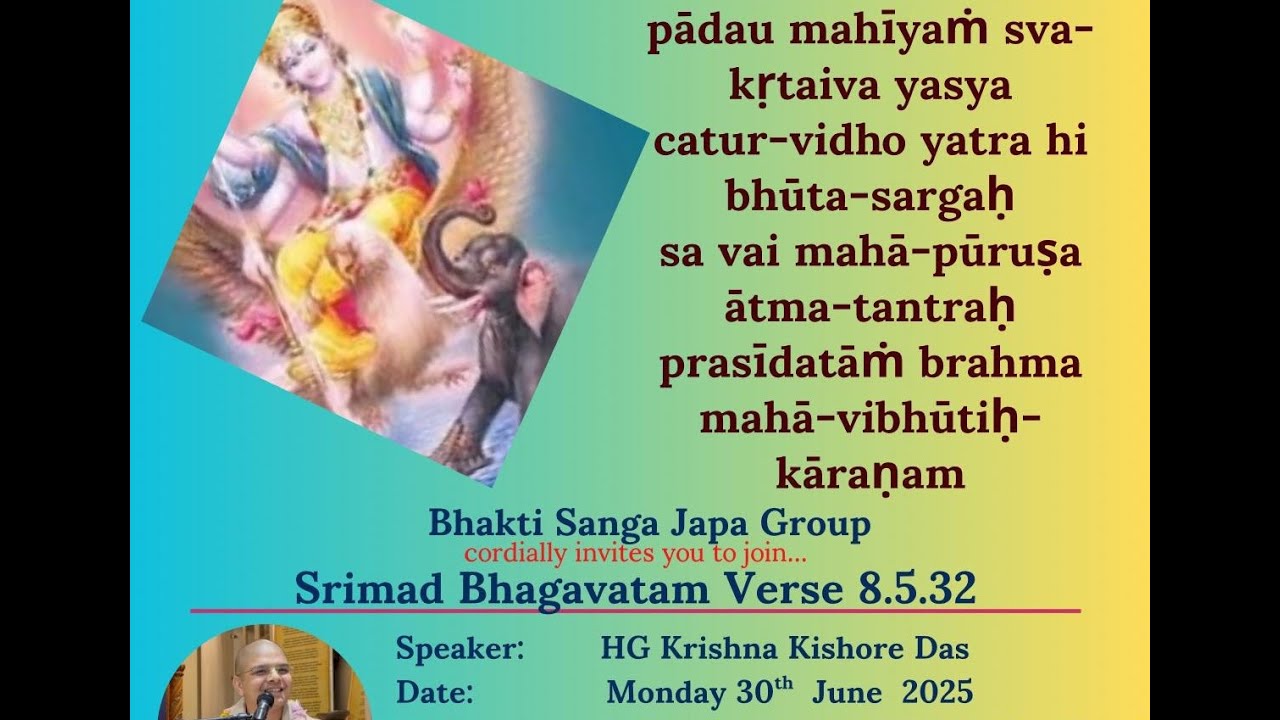 pādau mahīyaṁ sva-kṛtaiva yasya
catur-vidho yatra hi bhūta-sargaḥ
sa vai mahā-pūruṣa ātma-tantraḥ
prasīdatāṁ brahma mahā-vibhūtiḥ-kāraṇam

Bhakti Sanga Japa Group
cordially invites you to join...
Srimad Bhagavatam Verse 8.5.32

Speaker: HG Krishna Kishore Das
Date: Monday 30$^{th}$ June 2025